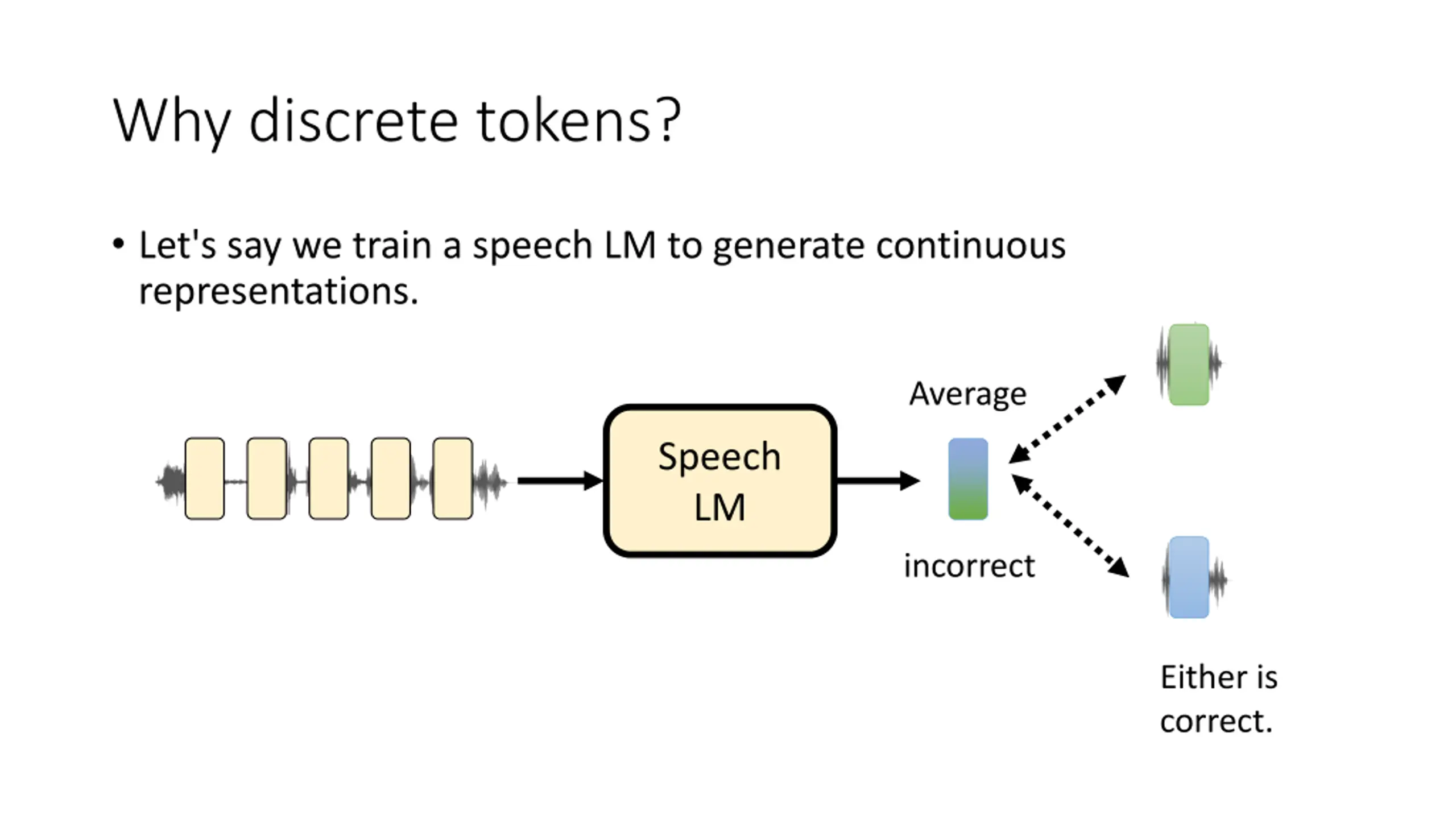 Why discrete tokens?

• Let's say we train a speech LM to generate continuous representations.

Speech LM

Average

incorrect

Either is correct.